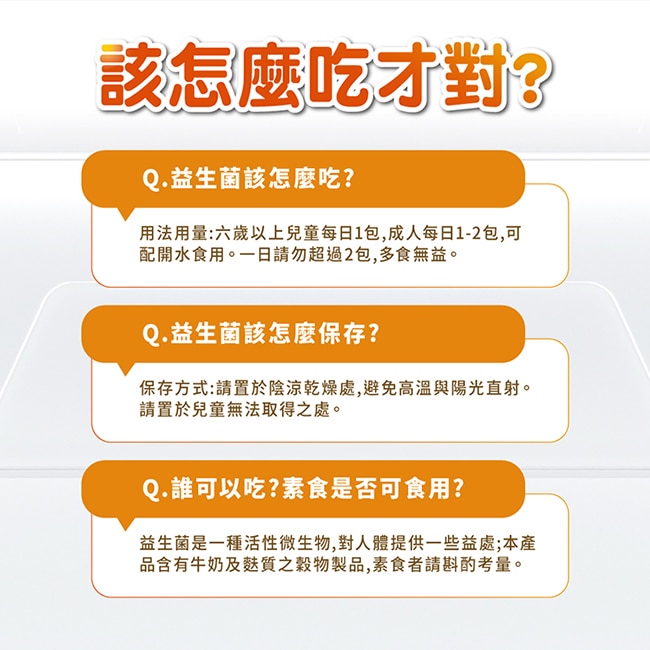 該怎麼吃才對?

Q.益生菌該怎麼吃?

用法用量:六歲以上兒童每日1包,成人每日1-2包,可配開水食用。一日請勿超過2包,多食無益。

Q.益生菌該怎麼保存?

保存方式:請置於陰涼乾燥處,避免高溫與陽光直射。請置於兒童無法取得之處。

Q.誰可以吃?素食是否可食用?

益生菌是一種活性微生物,對人體提供一些益處;本產品含有牛奶及麩質之穀物製品,素食者請斟酌考量。